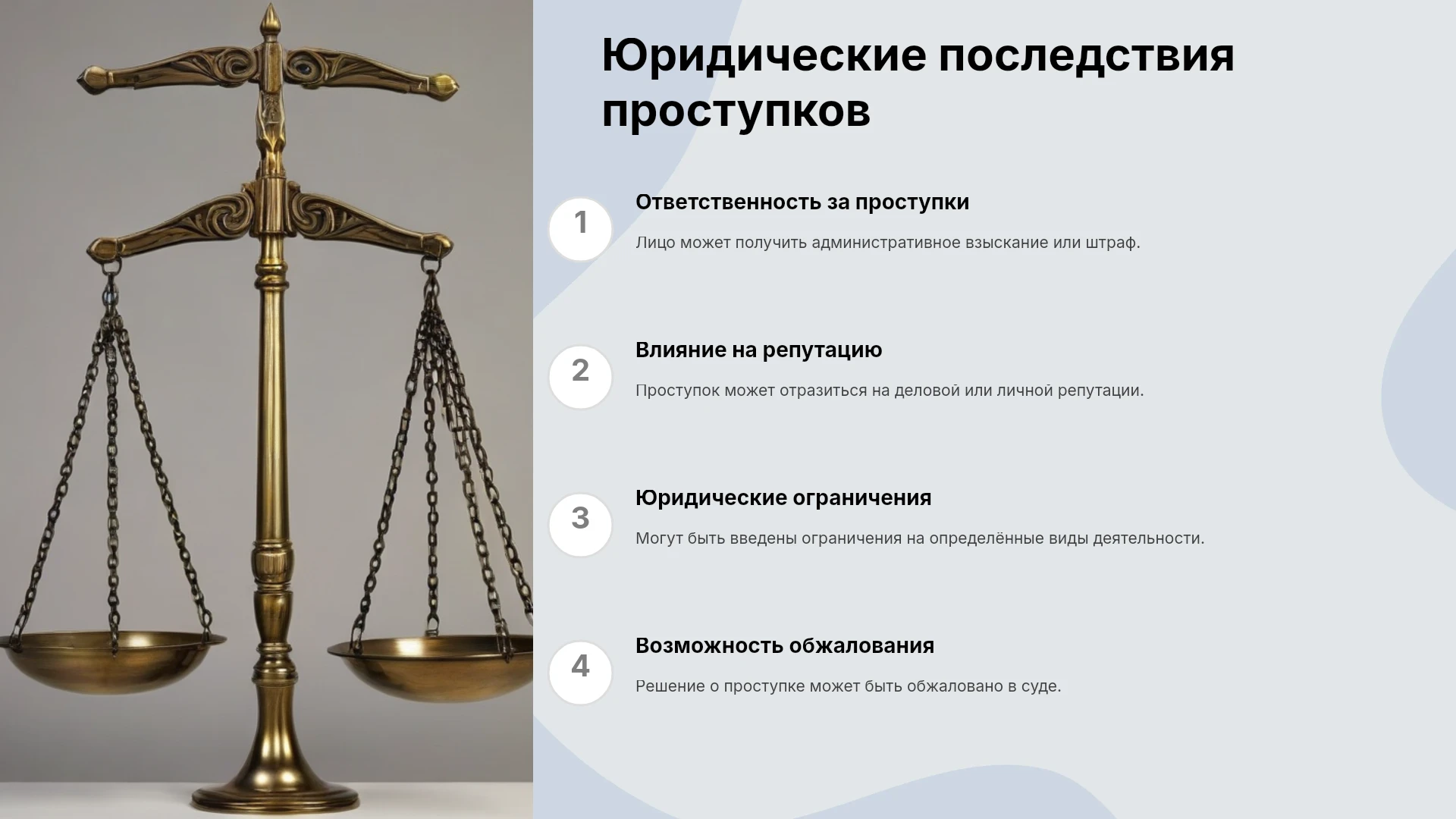 Юридические последствия проступков

1

Ответственность за проступки

Лицо может получить административное взыскание или штраф.

2

Влияние на репутацию

Проступок может отразиться на деловой или личной репутации.

3

Юридические ограничения

Могут быть введены ограничения на определённые виды деятельности.

4

Возможность обжалования

Решение о проступке может быть обжаловано в суде.